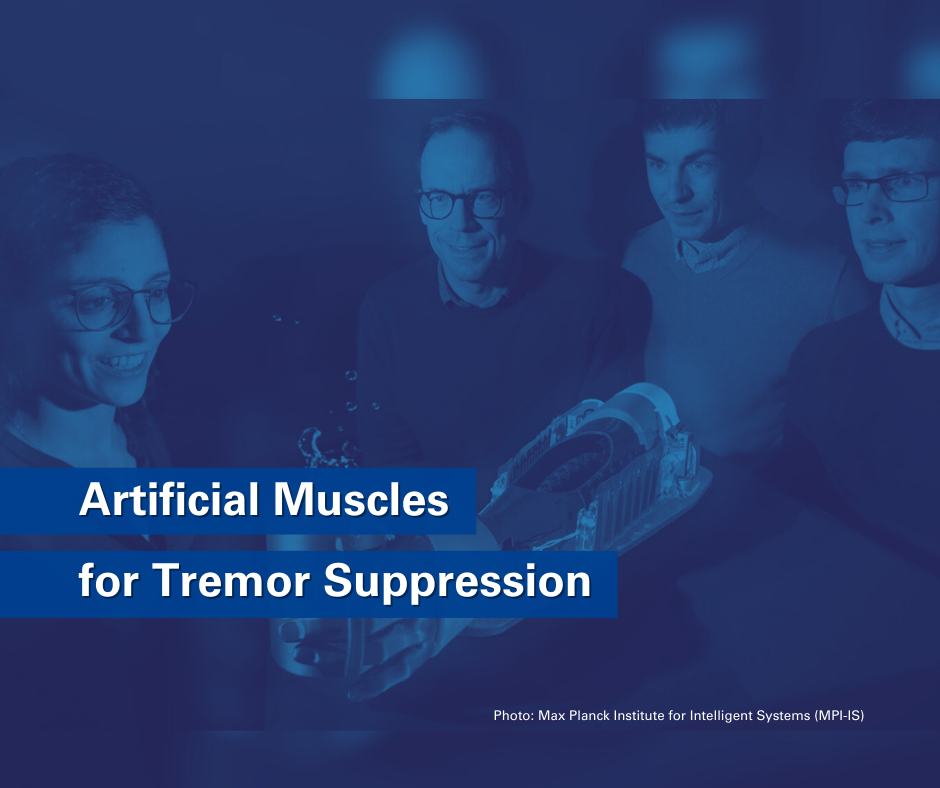 Artificial Muscles
for Tremor Suppression

Photo: Max Planck Institute for Intelligent Systems (MPI-IS)